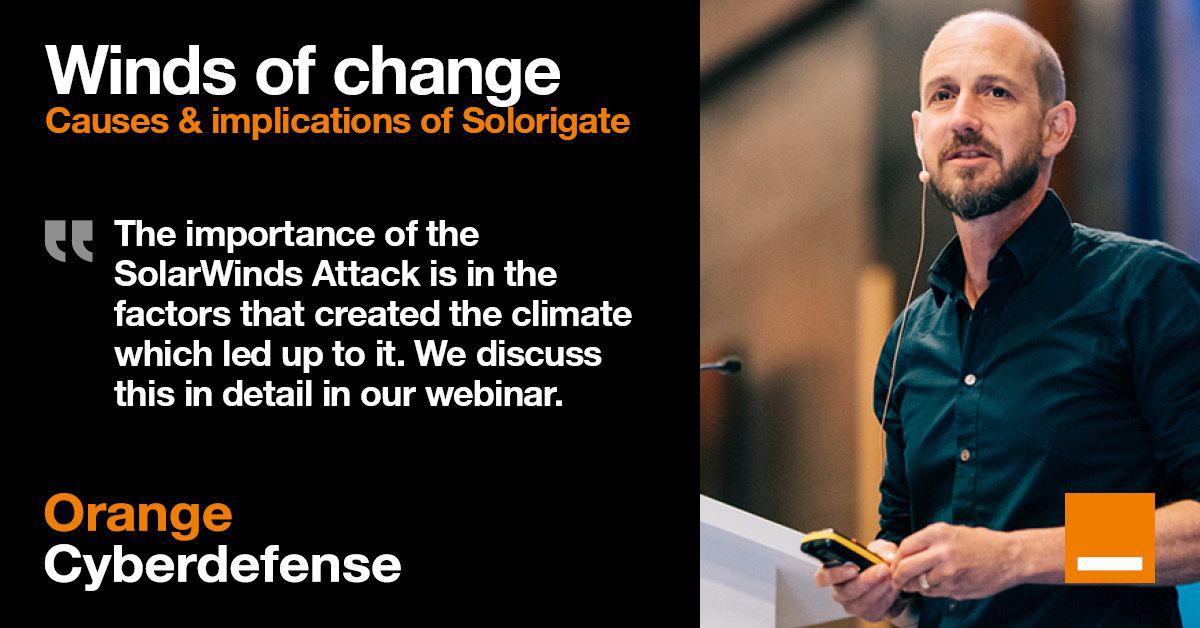 Winds of change
Causes & implications of Solorigate

The importance of the SolarWinds Attack is in the factors that created the climate which led up to it. We discuss this in detail in our webinar.

Orange
Cyberdefense